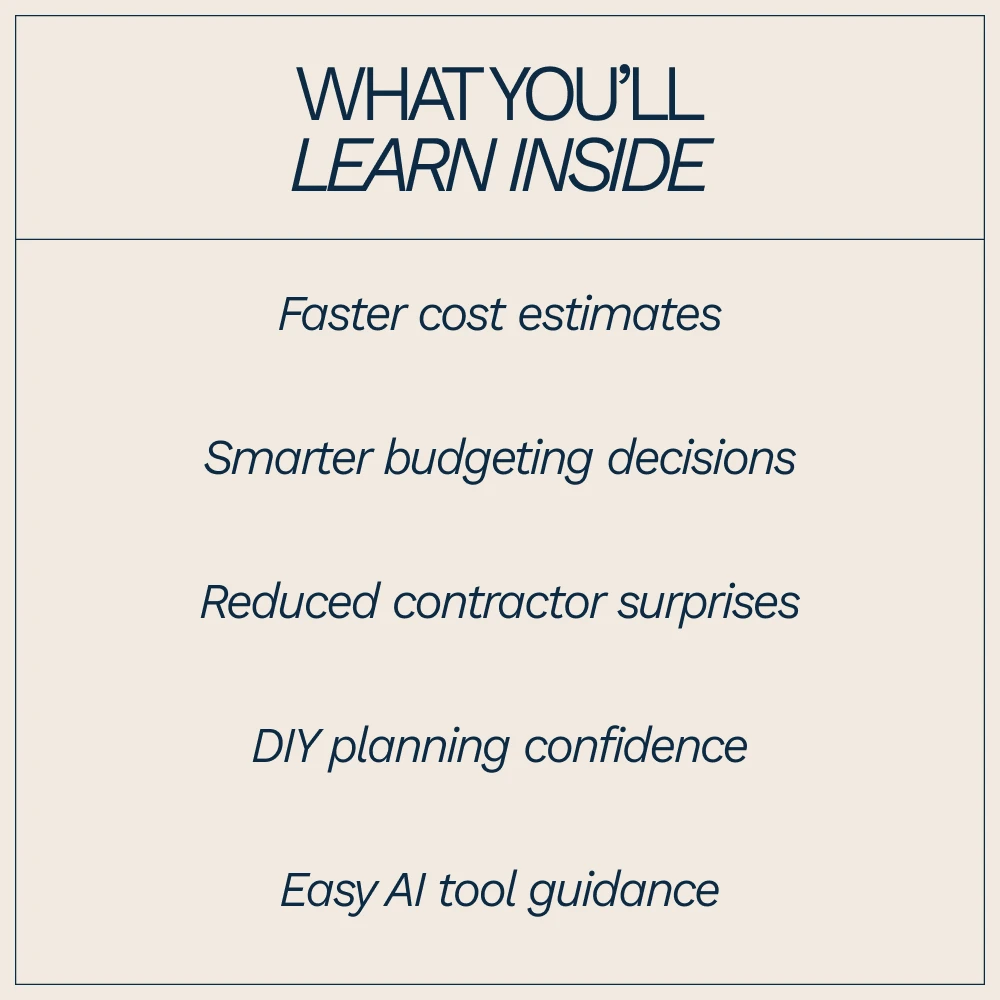 WHAT YOU'LL
LEARN INSIDE

Faster cost estimates

Smarter budgeting decisions

Reduced contractor surprises

DIY planning confidence

Easy AI tool guidance